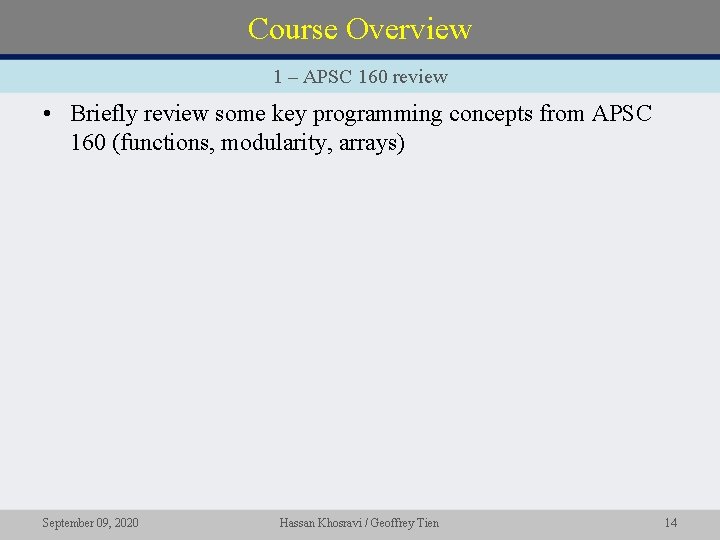 Course Overview

1 – APSC 160 review

• Briefly review some key programming concepts from APSC 160 (functions, modularity, arrays)

September 09, 2020 Hassan Khosravi / Geoffrey Tien 14